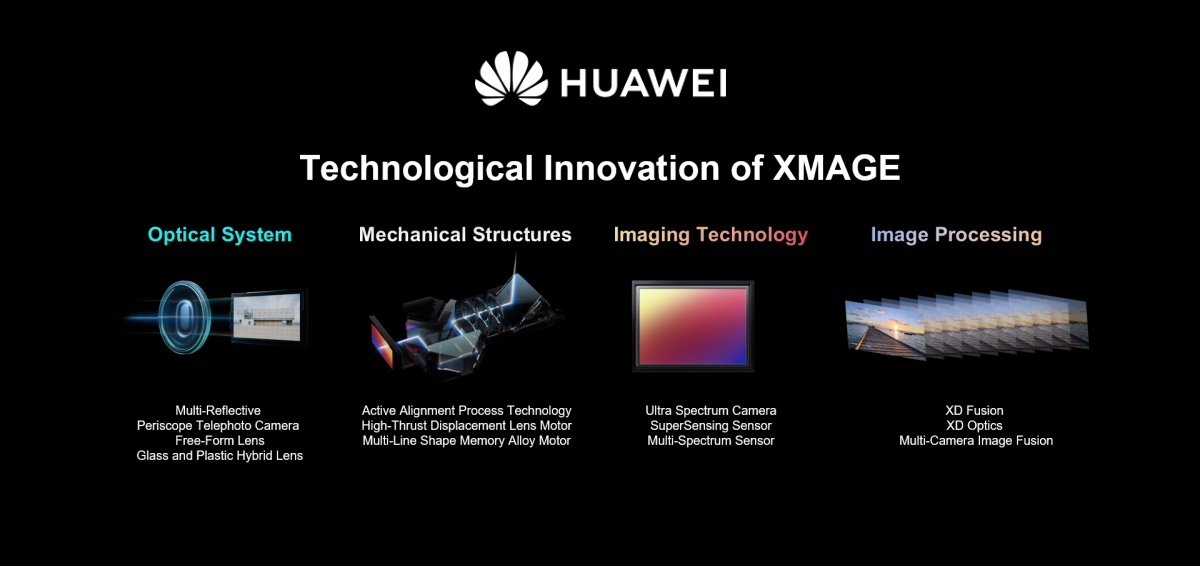 HUAWEI

Technological Innovation of XMAGE

Optical System

Multi-Reflective
Periscope Telephoto Camera
Free-Form Lens
Glass and Plastic Hybrid Lens

Mechanical Structures

Active Alignment Process Technology
High-Thrust Displacement Lens Motor
Multi-Line Shape Memory Alloy Motor

Imaging Technology

Ultra Spectrum Camera
SuperSensing Sensor
Multi-Spectrum Sensor

Image Processing

XD Fusion
XD Optics
Multi-Camera Image Fusion